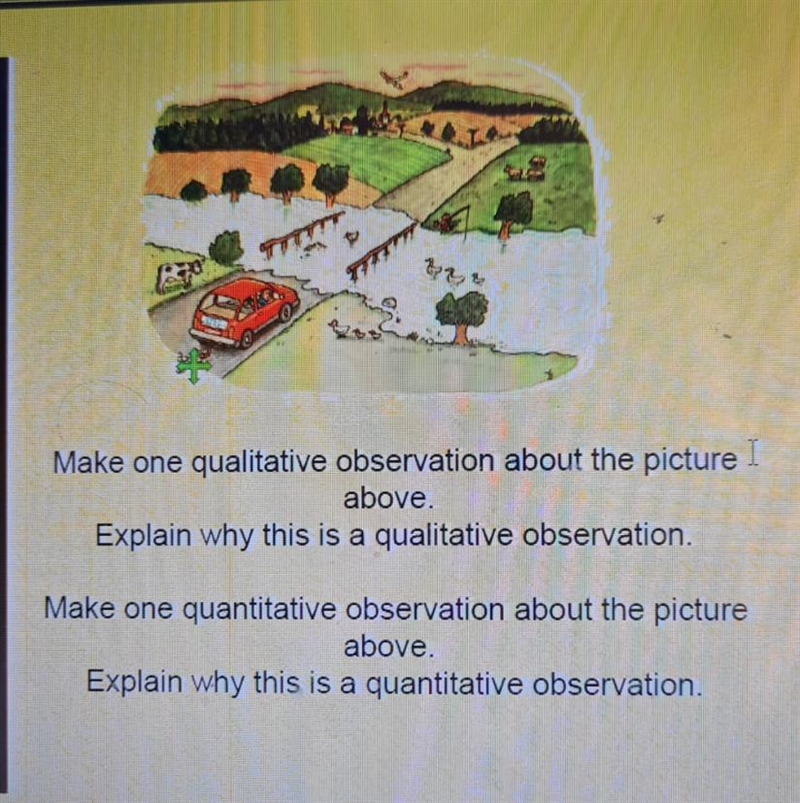 Make one qualitative observation about the picture above.
Explain why this is a qualitative observation.

Make one quantitative observation about the picture above.
Explain why this is a quantitative observation.